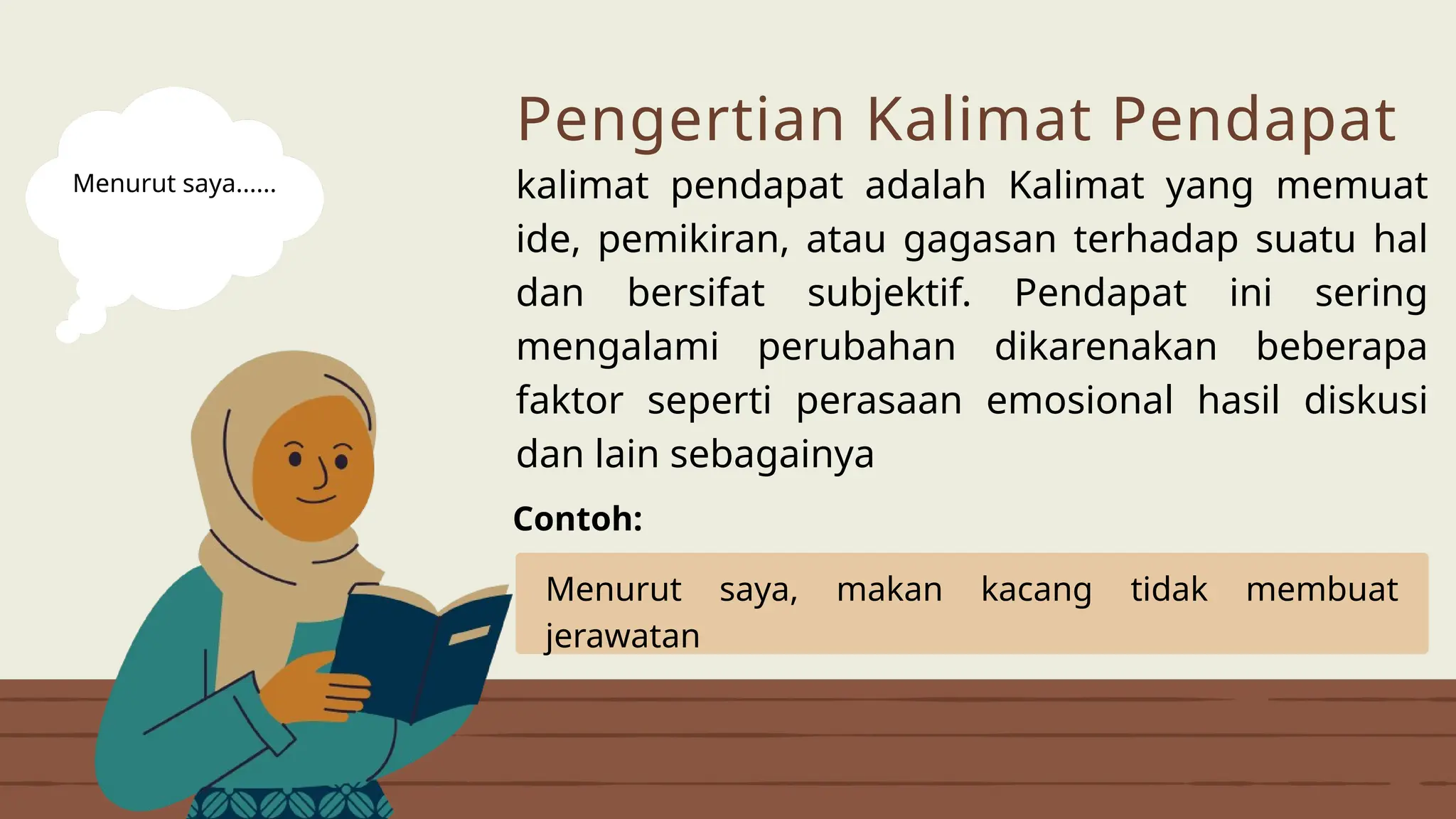 Menurut saya......

Pengertian Kalimat Pendapat

kalimat pendapat adalah Kalimat yang memuat ide, pemikiran, atau gagasan terhadap suatu hal dan bersifat subjektif. Pendapat ini sering mengalami perubahan dikarenakan beberapa faktor seperti perasaan emosional hasil diskusi dan lain sebagainya

Contoh:

Menurut saya, makan kacang tidak membuat jerawatan